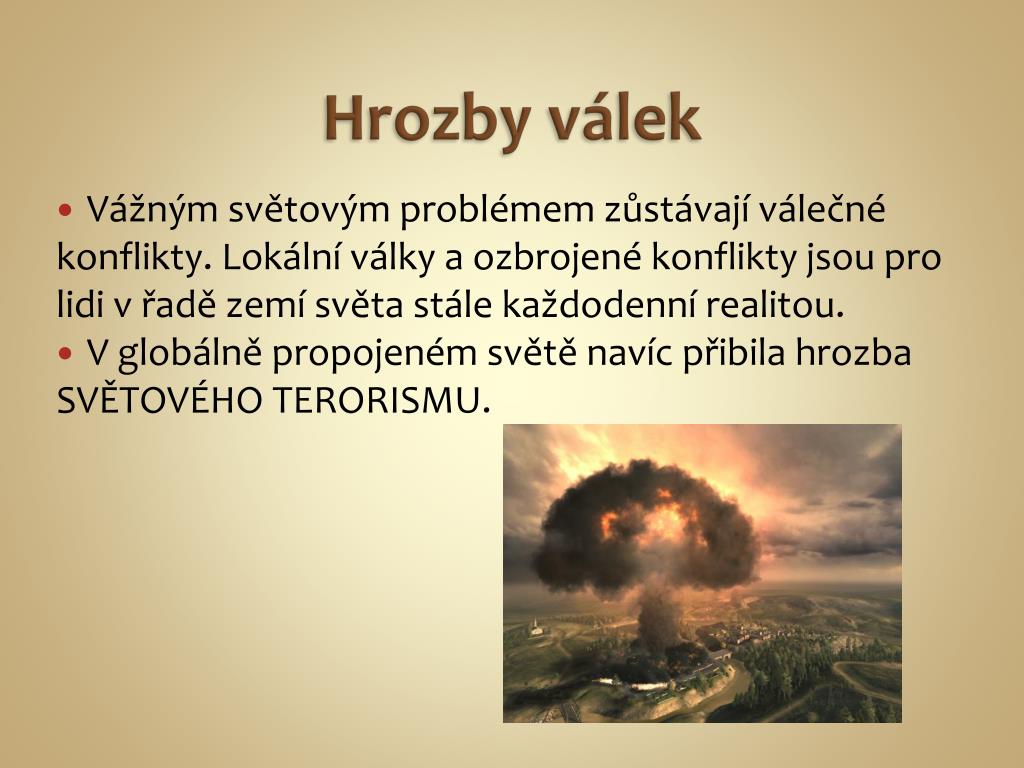 Hrozby válek

• Vážným světovým problémem zůstávají válečné konflikty. Lokální války a ozbrojené konflikty jsou pro lidi v řadě zemí světa stále každodenní realitou.
• V globálně propojeném světě navíc přibila hrozba SVĚTOVÉHO TERORISMU.